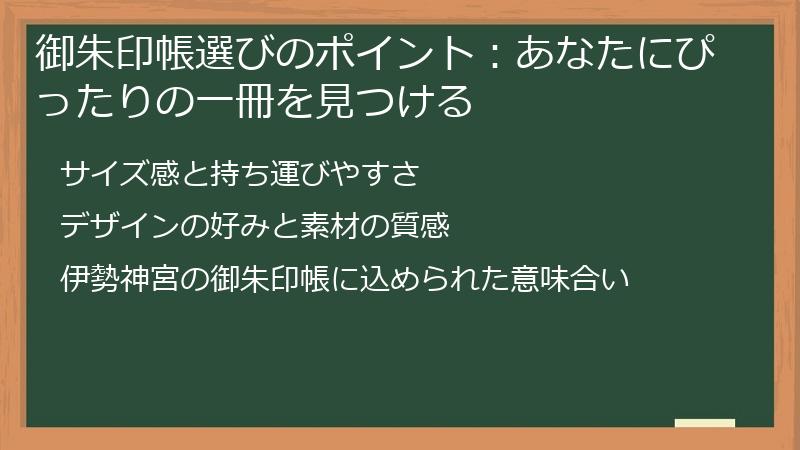 御朱印帳選びのポイント：あなたにぴったりの一冊を見つける

サイズ感と持ち運びやすさ

デザインの好みと素材の質感

伊勢神宮の御朱印帳に込められた意味合い